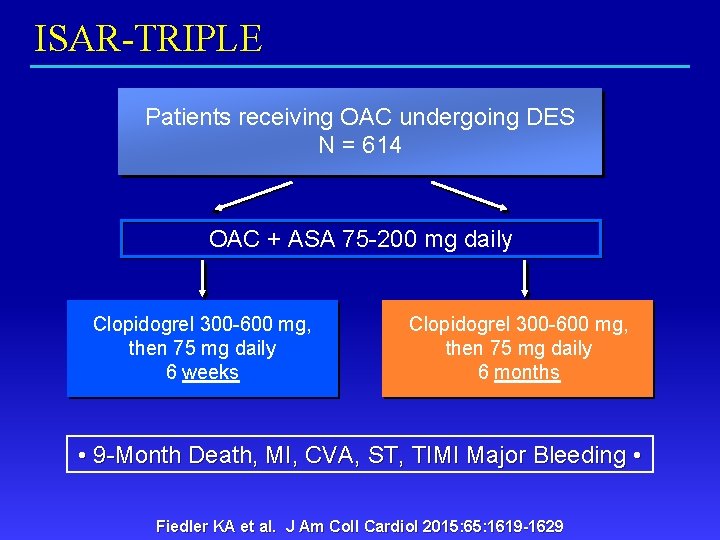 ISAR-TRIPLE

Patients receiving OAC undergoing DES
N = 614

OAC + ASA 75-200 mg daily

Clopidogrel 300-600 mg, then 75 mg daily
6 weeks

Clopidogrel 300-600 mg, then 75 mg daily
6 months

• 9-Month Death, MI, CVA, ST, TIMI Major Bleeding •

Fiedler KA et al. J Am Coll Cardiol 2015:65:1619-1629